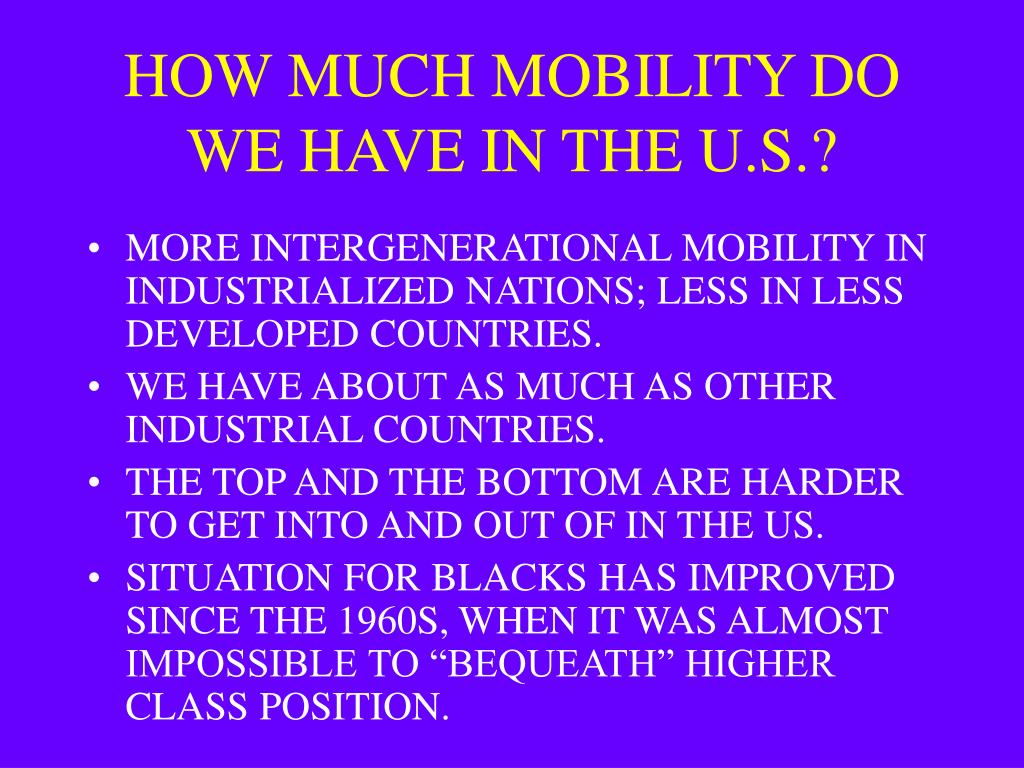 HOW MUCH MOBILITY DO WE HAVE IN THE U.S.?

• MORE INTERGENERATIONAL MOBILITY IN INDUSTRIALIZED NATIONS; LESS IN LESS DEVELOPED COUNTRIES.
• WE HAVE ABOUT AS MUCH AS OTHER INDUSTRIAL COUNTRIES.
• THE TOP AND THE BOTTOM ARE HARDER TO GET INTO AND OUT OF IN THE US.
• SITUATION FOR BLACKS HAS IMPROVED SINCE THE 1960S, WHEN IT WAS ALMOST IMPOSSIBLE TO “BEQUEATH” HIGHER CLASS POSITION.